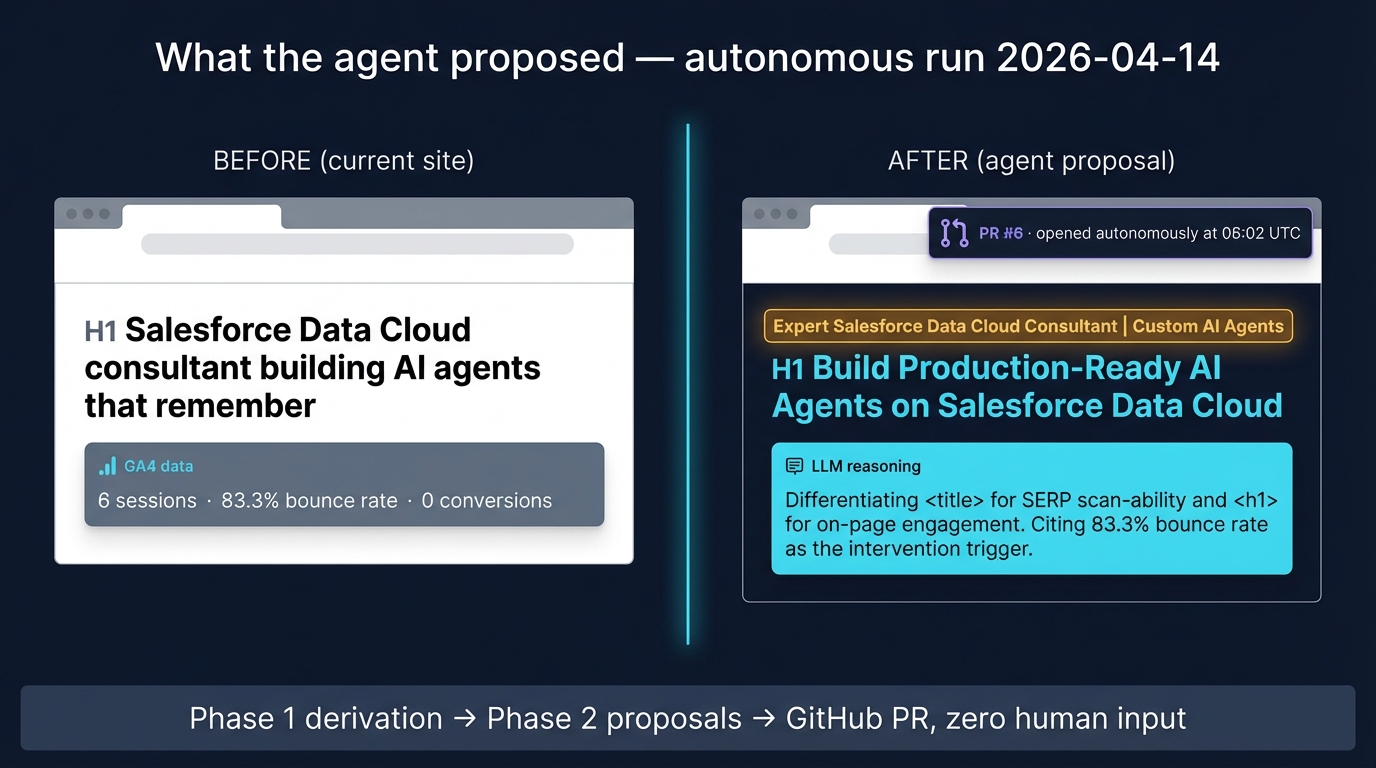 What the agent proposed — autonomous run 2026-04-14

BEFORE (current site)

H1 Salesforce Data Cloud consultant building AI agents that remember

GA4 data

6 sessions · 83.3% bounce rate · 0 conversions

AFTER (agent proposal)

PR #6 · opened autonomously at 06:02 UTC

Expert Salesforce Data Cloud Consultant | Custom AI Agents

H1 Build Production-Ready AI Agents on Salesforce Data Cloud

LLM reasoning

Differentiating <title> for SERP scan-ability and <h1> for on-page engagement. Citing 83.3% bounce rate as the intervention trigger.

Phase 1 derivation → Phase 2 proposals → GitHub PR, zero human input